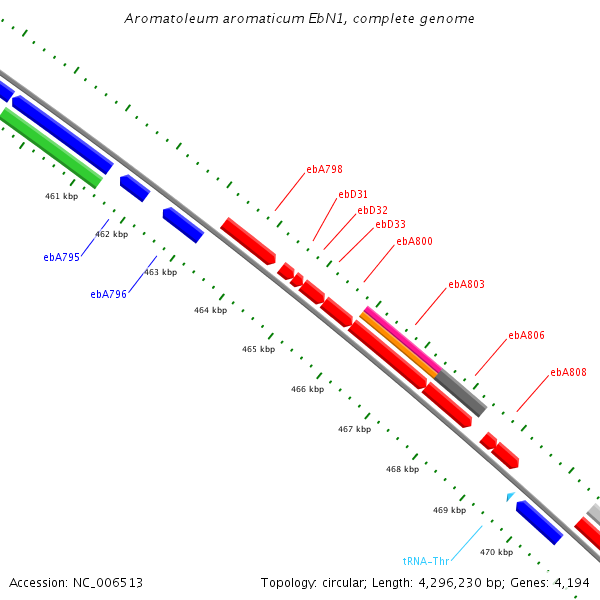 Aromatoleum aromaticum EbN1, complete genome

ebA798
ebD31
ebD32
ebD33
ebA800
ebA803
ebA806
ebA808

461 kbp
462 kbp
ebA795
463 kbp
ebA796
464 kbp
465 kbp
466 kbp
467 kbp
468 kbp
469 kbp
470 kbp
tRNA-Thr

Accession: NC_006513

Topology: circular; Length: 4,296,230 bp; Genes: 4,194